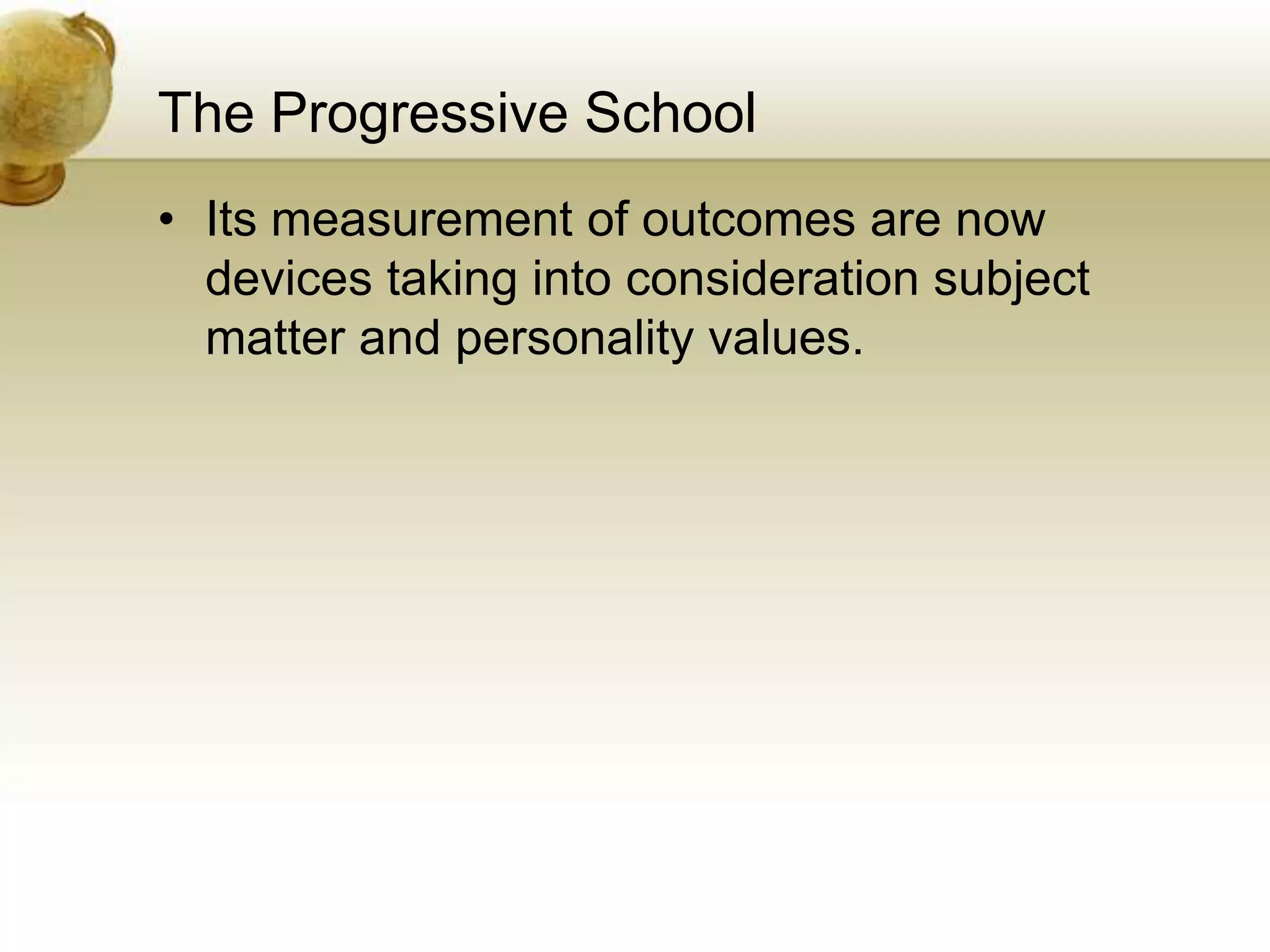 The Progressive School

• Its measurement of outcomes are now devices taking into consideration subject matter and personality values.